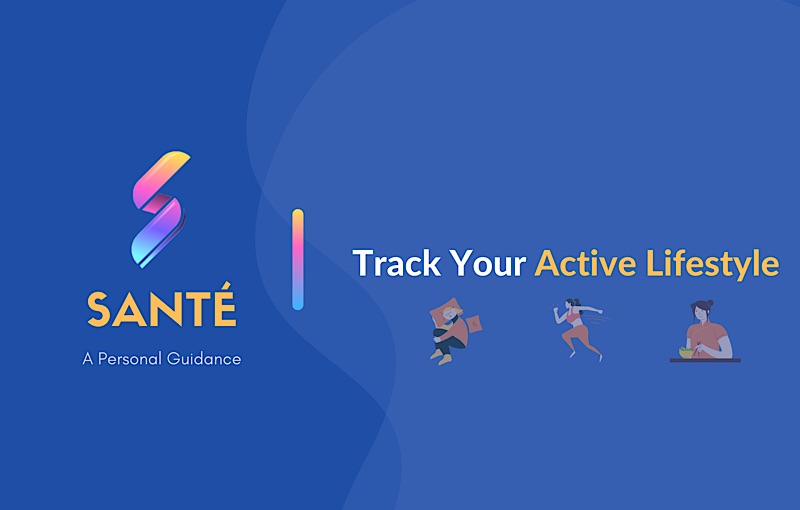 SANTÉ

A Personal Guidance

Track Your Active Lifestyle